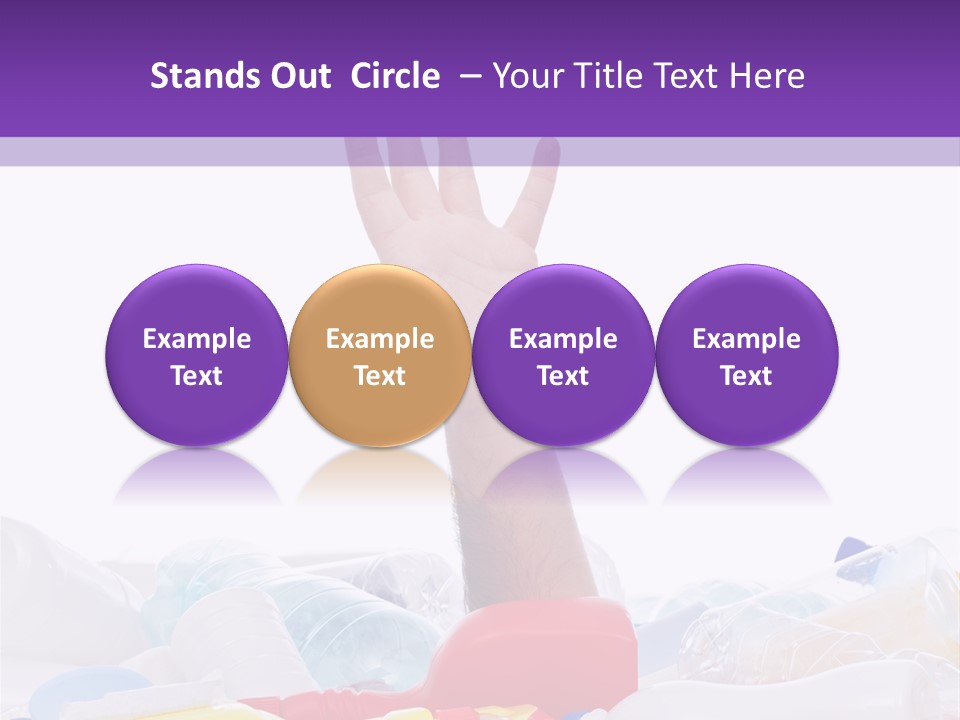 Stands Out Circle – Your Title Text Here

Example Text

Example Text

Example Text

Example Text